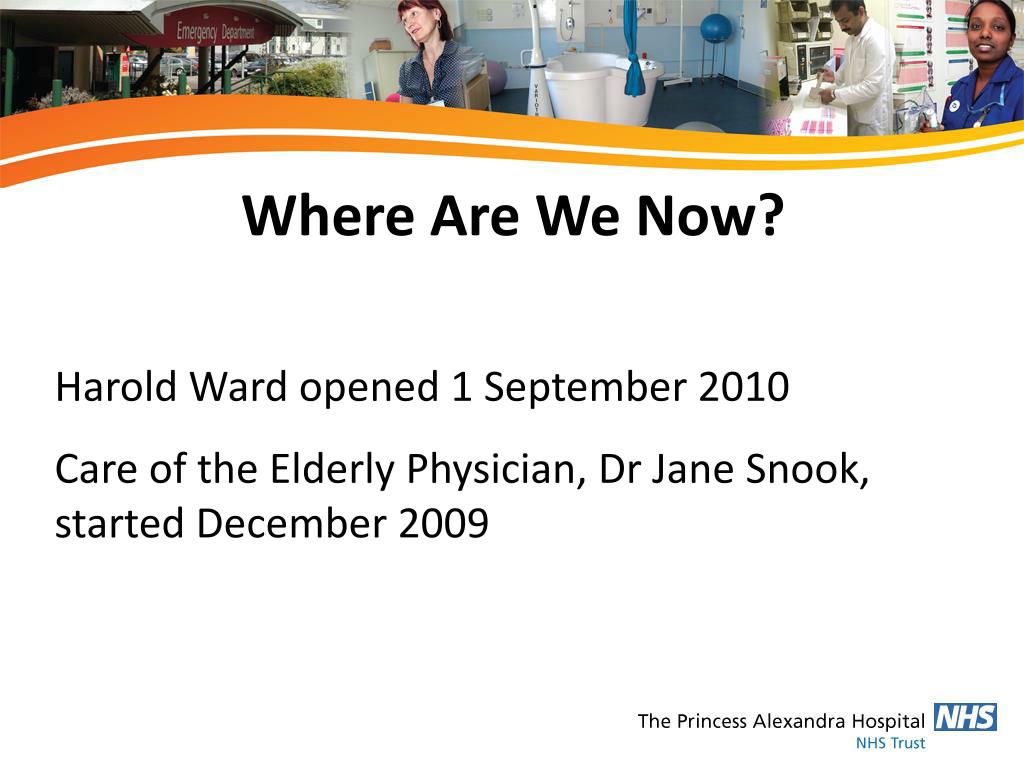 Emergency Department

Where Are We Now?

Harold Ward opened 1 September 2010

Care of the Elderly Physician, Dr Jane Snook, started December 2009

The Princess Alexandra Hospital NHS
NHS Trust